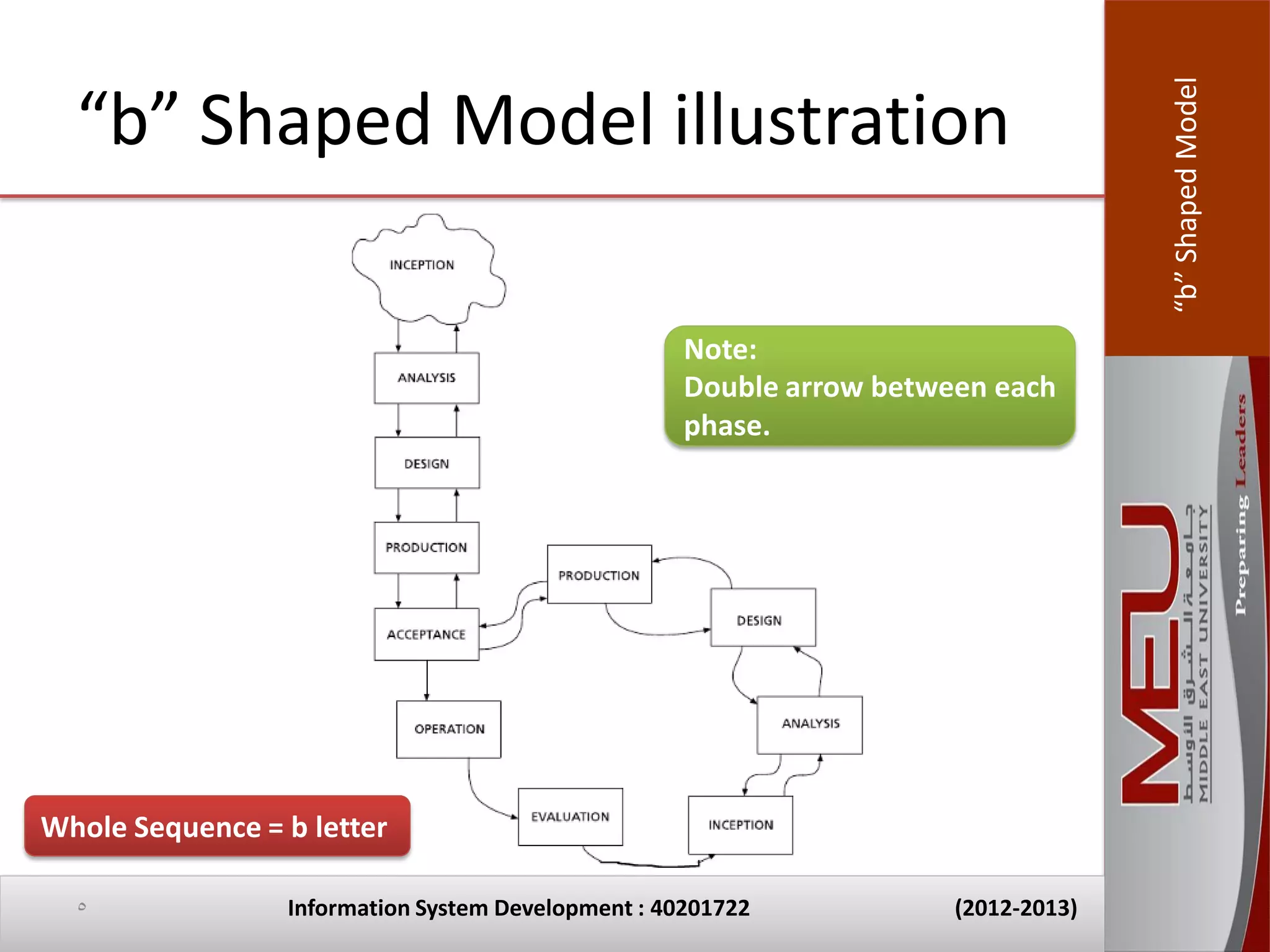 “b” Shaped Model illustration

INCEPTION

ANALYSIS

DESIGN

PRODUCTION

ACCEPTANCE

OPERATION

EVALUATION

INCEPTION

ANALYSIS

DESIGN

PRODUCTION

Note:
Double arrow between each phase.

Whole Sequence = b letter

“b” Shaped Model

MEU
جامعة الشرق الأوسط
MIDDLE EAST UNIVERSITY
Preparing Leaders

٥

Information System Development : 40201722

(2012-2013)